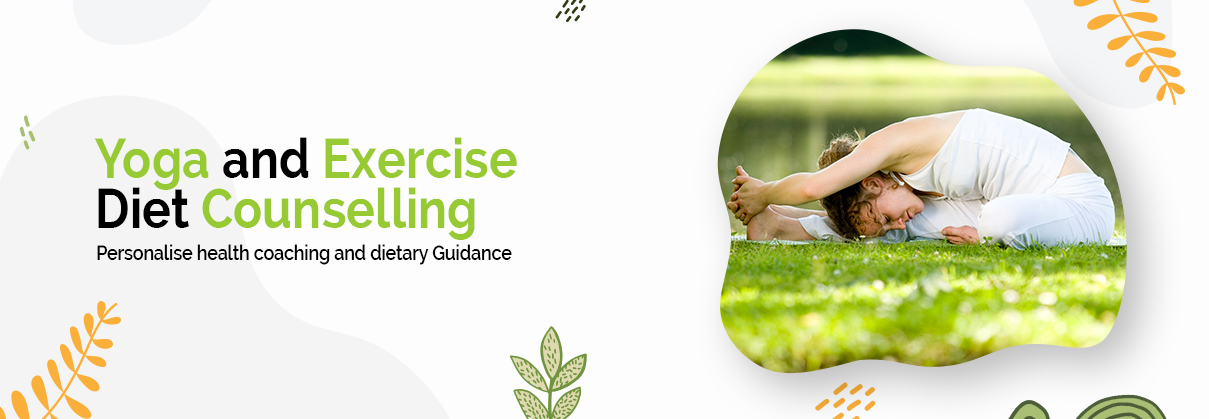 Yoga and Exercise
Diet Counselling
Personalise health coaching and dietary Guidance